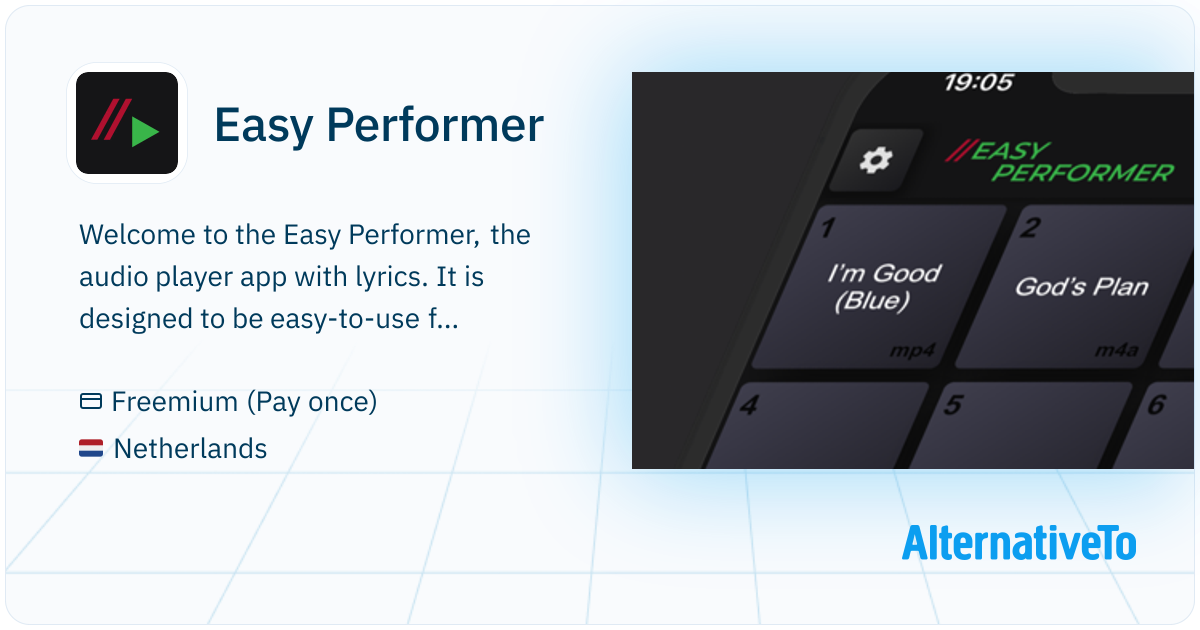 Easy Performer

Welcome to the Easy Performer, the audio player app with lyrics. It is designed to be easy-to-use f...

Freemium (Pay once)

Netherlands

19:05

//EASY PERFORMER

1

I'm Good (Blue)

mp4

2

God's Plan

m4a

4

5

6

AlternativeTo